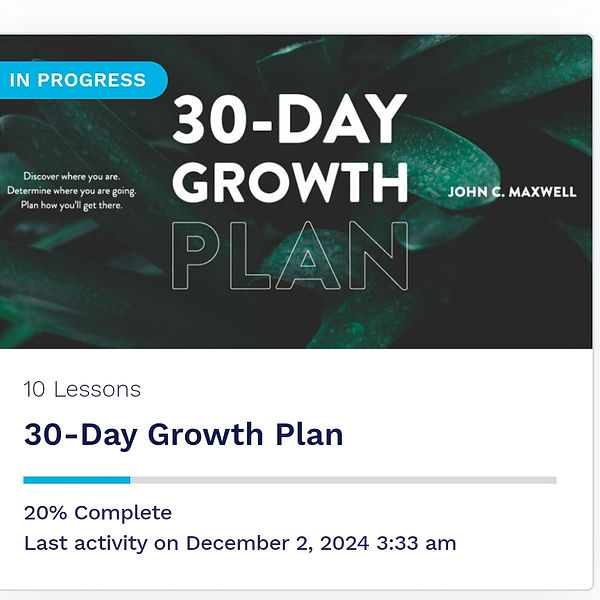 IN PROGRESS

Discover where you are.
Determine where you are going.
Plan how you'll get there.

30-DAY GROWTH PLAN

JOHN C. MAXWELL

10 Lessons

30-Day Growth Plan

20% Complete
Last activity on December 2, 2024 3:33 am